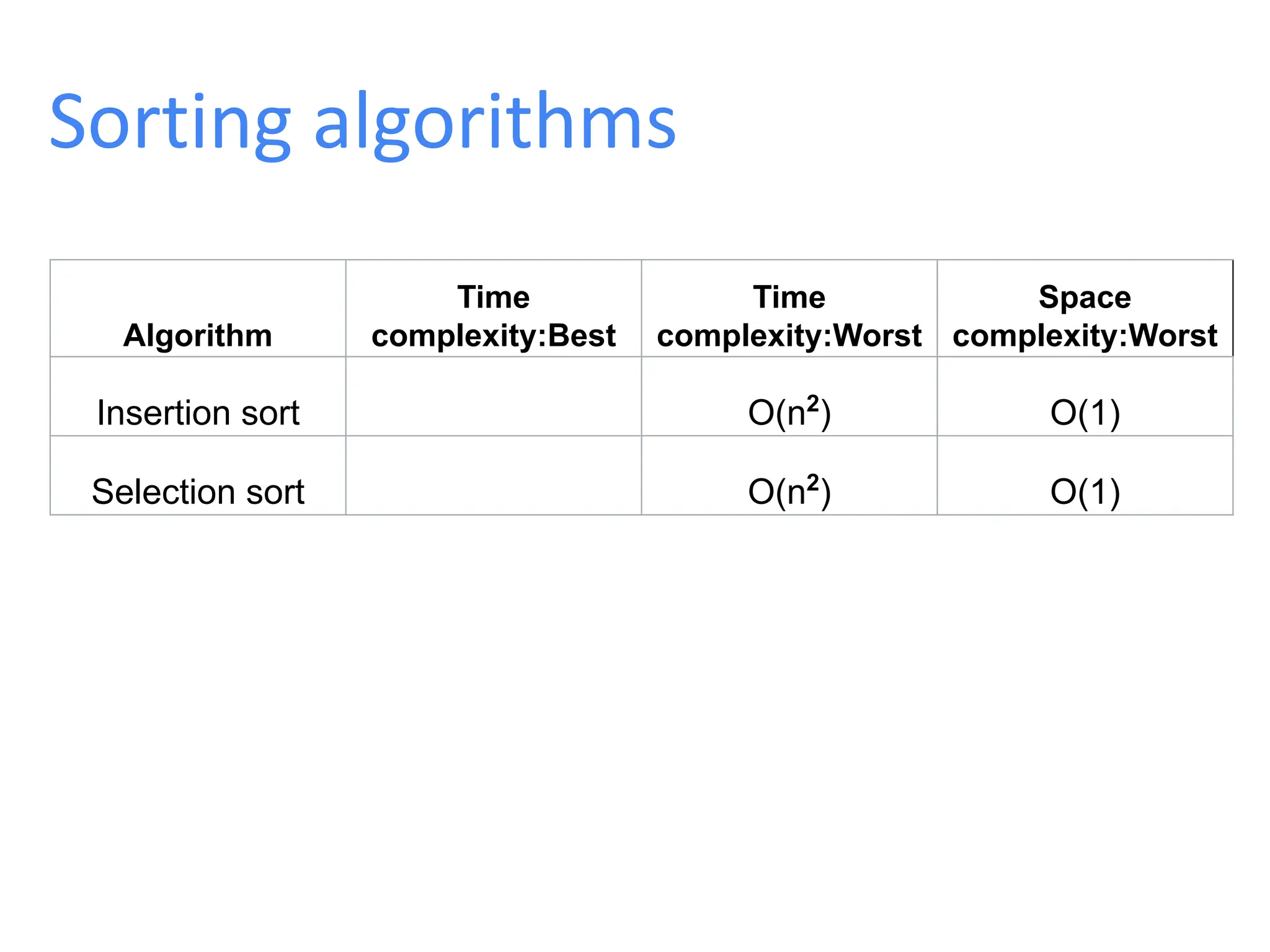 Sorting algorithms

| Algorithm | Time complexity:Best | Time complexity:Worst | Space complexity:Worst |
|---|---|---|---|
| Insertion sort | | $O(n^2)$ | $O(1)$ |
| Selection sort | | $O(n^2)$ | $O(1)$ |